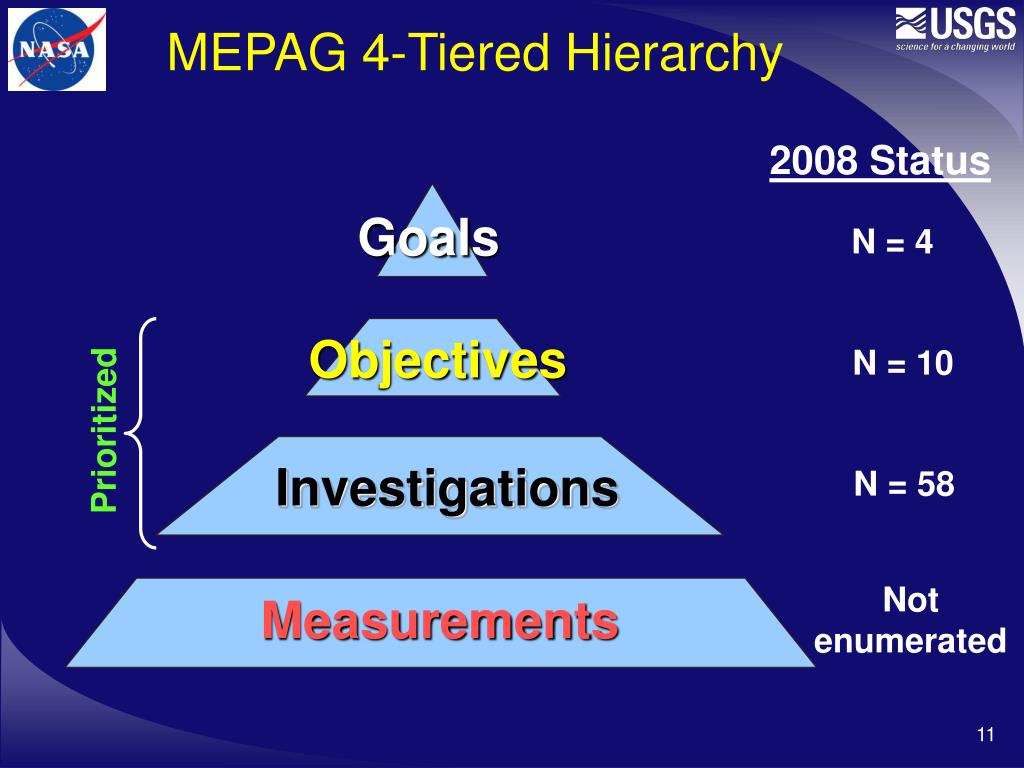 NASA

MEPAG 4-Tiered Hierarchy

USGS
science for a changing world

2008 Status

Goals

N = 4

Prioritized

Objectives

N = 10

Investigations

N = 58

Measurements

Not enumerated

11